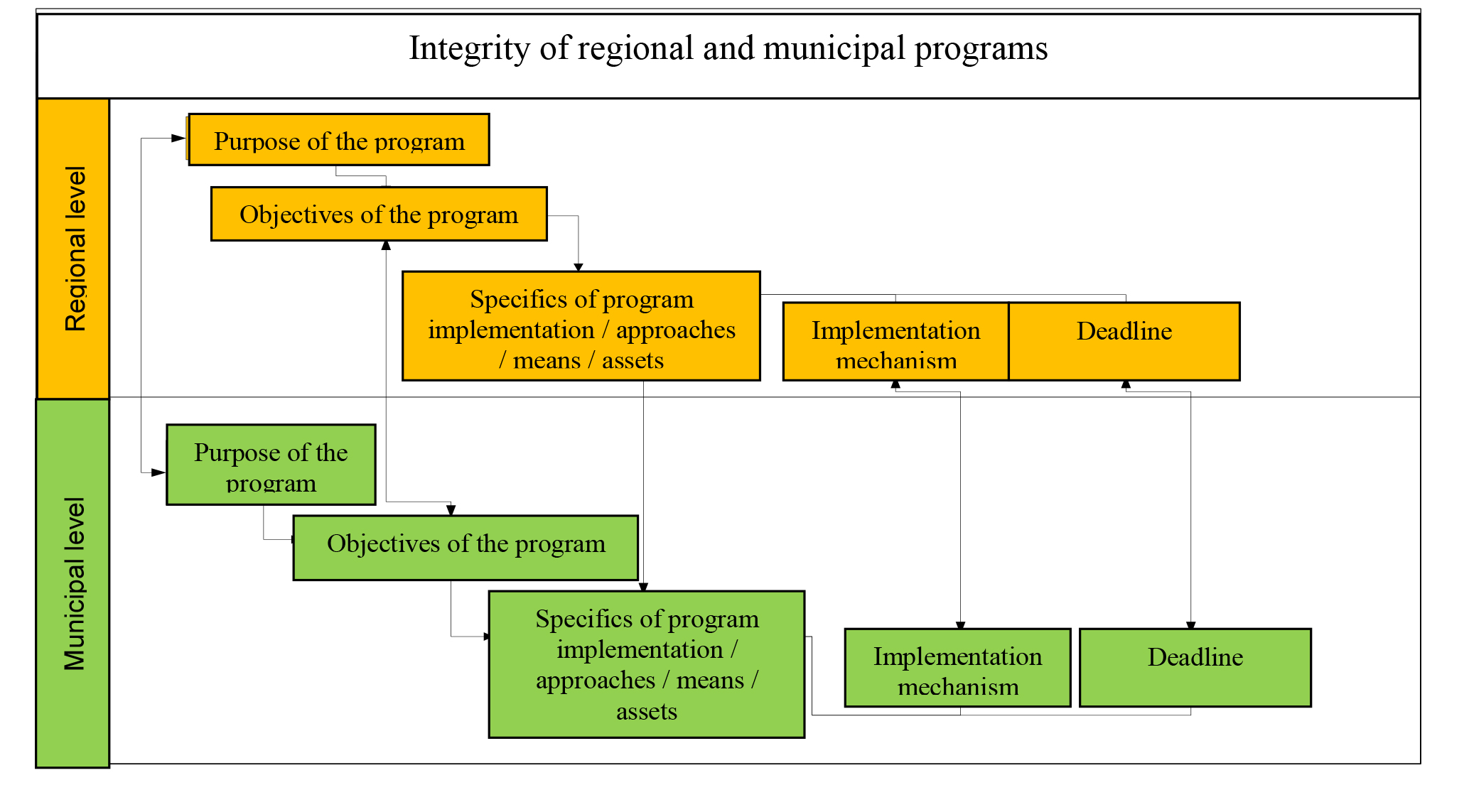 Integrity of regional and municipal programs

Regional level

Purpose of the program

Objectives of the program

Specifics of program implementation / approaches / means / assets

Implementation mechanism

Deadline

Municipal level

Purpose of the program

Objectives of the program

Specifics of program implementation / approaches / means / assets

Implementation mechanism

Deadline